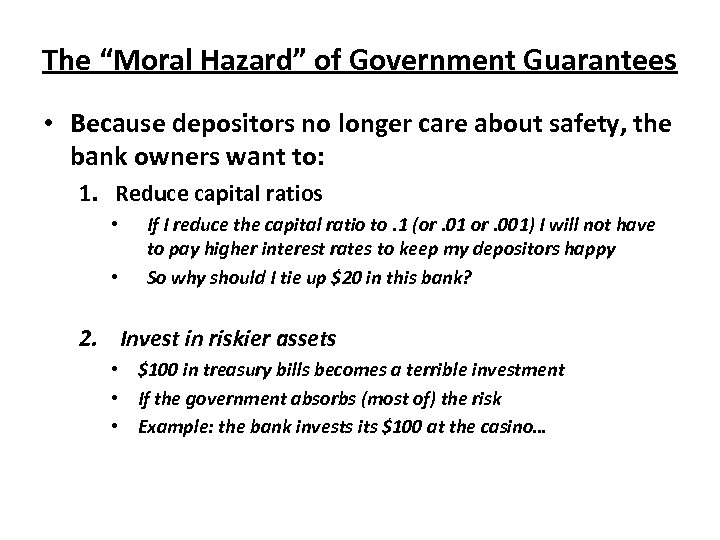 The “Moral Hazard” of Government Guarantees

• Because depositors no longer care about safety, the bank owners want to:

1. Reduce capital ratios

• If I reduce the capital ratio to .1 (or .01 or .001) I will not have to pay higher interest rates to keep my depositors happy

• So why should I tie up \$20 in this bank?

2. Invest in riskier assets

• \$100 in treasury bills becomes a terrible investment

• If the government absorbs (most of) the risk

• Example: the bank invests its \$100 at the casino…